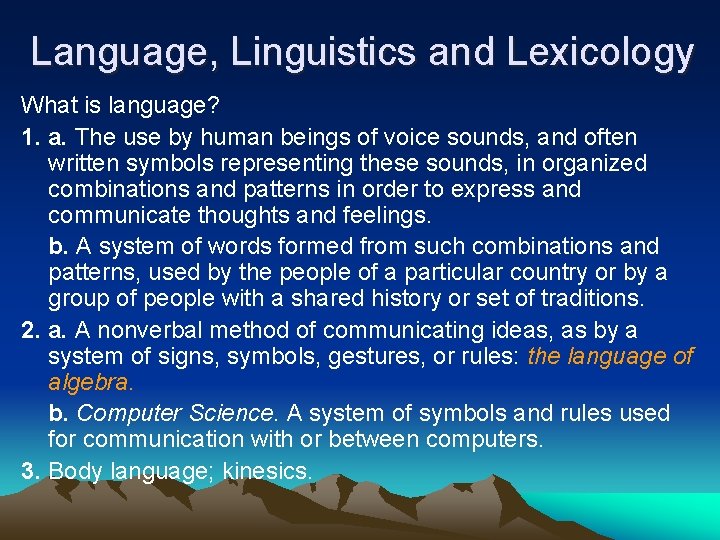 Language, Linguistics and Lexicology

What is language?

1. a. The use by human beings of voice sounds, and often written symbols representing these sounds, in organized combinations and patterns in order to express and communicate thoughts and feelings.

b. A system of words formed from such combinations and patterns, used by the people of a particular country or by a group of people with a shared history or set of traditions.

2. a. A nonverbal method of communicating ideas, as by a system of signs, symbols, gestures, or rules: the language of algebra.

b. Computer Science. A system of symbols and rules used for communication with or between computers.

3. Body language; kinesics.